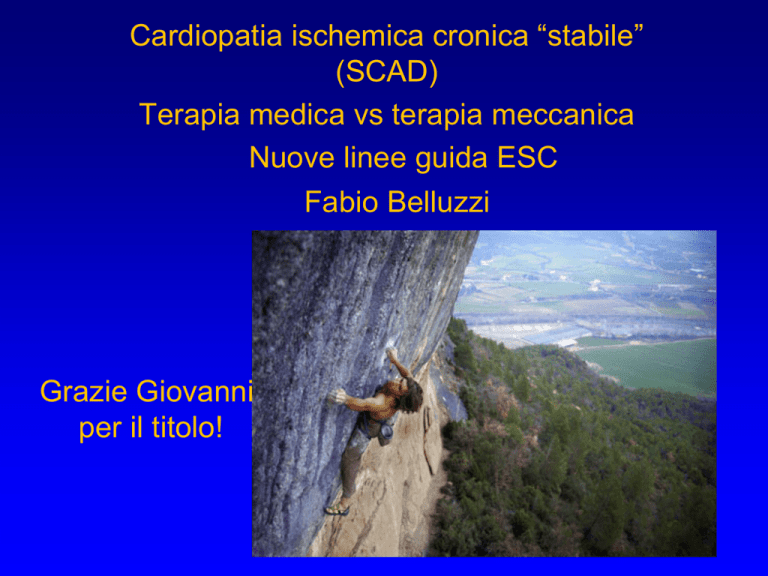 Cardiopatia ischemica cronica “stabile” (SCAD)

Terapia medica vs terapia meccanica

Nuove linee guida ESC

Fabio Belluzzi

Grazie Giovanni per il titolo!